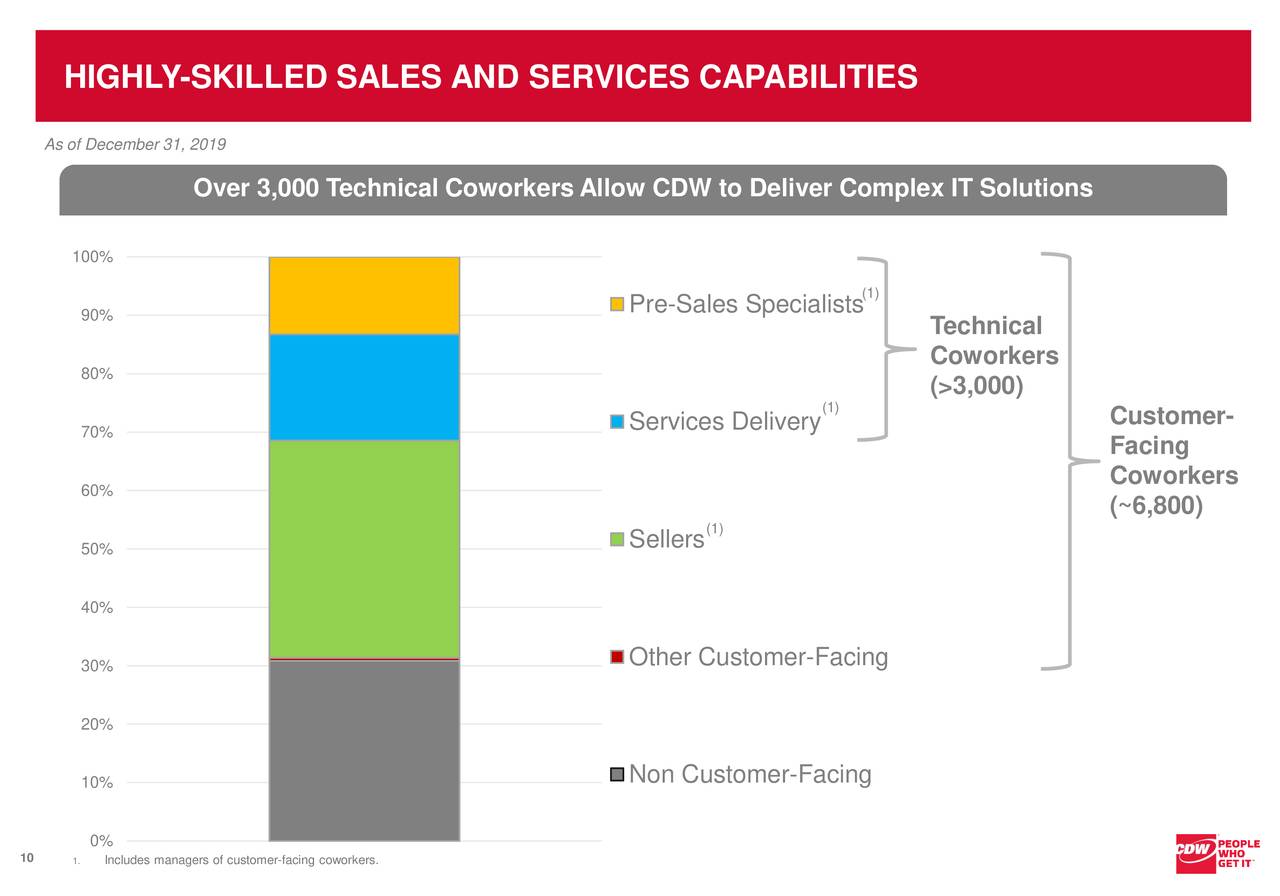 HIGHLY-SKILLED SALES AND SERVICES CAPABILITIES

As of December 31, 2019

Over 3,000 Technical Coworkers Allow CDW to Deliver Complex IT Solutions

100%
90%
80%
70%
60%
50%
40%
30%
20%
10%
0%

Pre-Sales Specialists$^{(1)}$

Services Delivery$^{(1)}$

Sellers$^{(1)}$

Other Customer-Facing

Non Customer-Facing

Technical Coworkers (>3,000)

Customer-Facing Coworkers (~6,800)

10

1. Includes managers of customer-facing coworkers.

CDW PEOPLE WHO GET IT